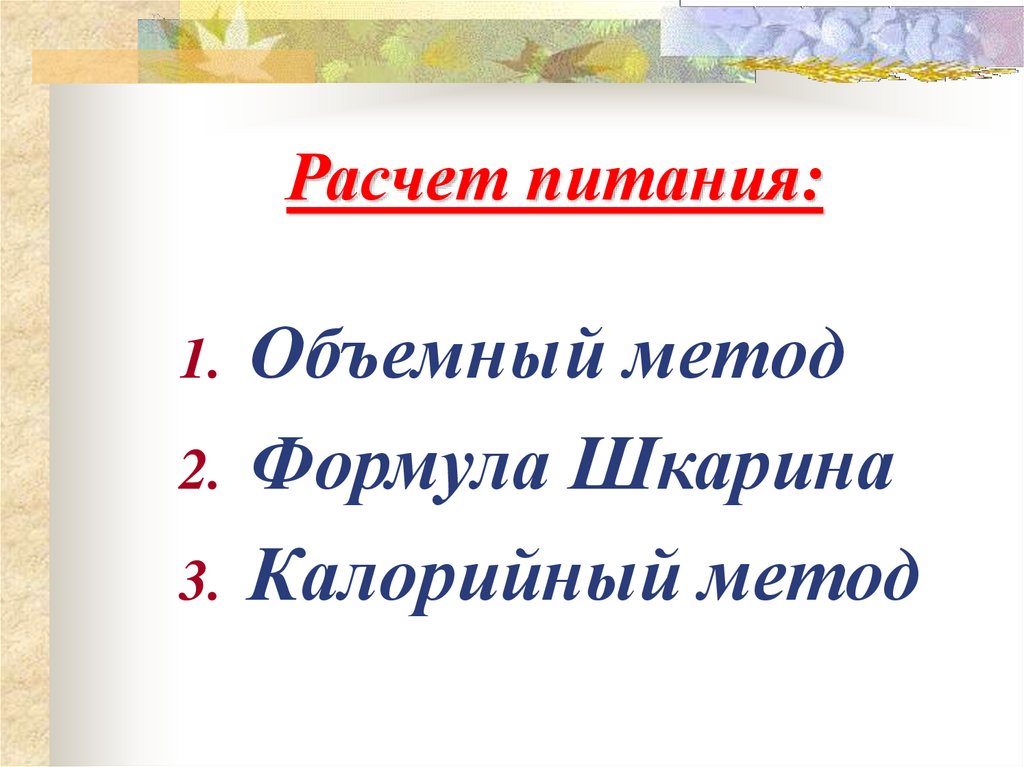 Расчет питания:

1. Объемный метод
2. Формула Шкарина
3. Калорийный метод